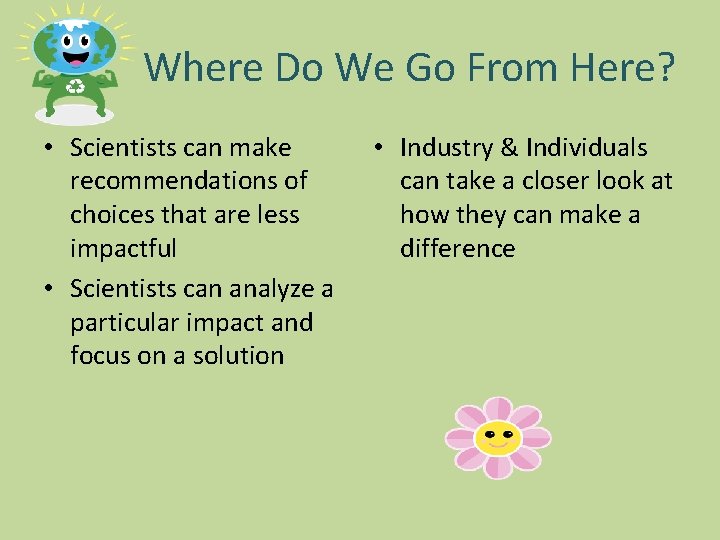 Where Do We Go From Here?

• Scientists can make recommendations of choices that are less impactful
• Scientists can analyze a particular impact and focus on a solution

• Industry & Individuals can take a closer look at how they can make a difference